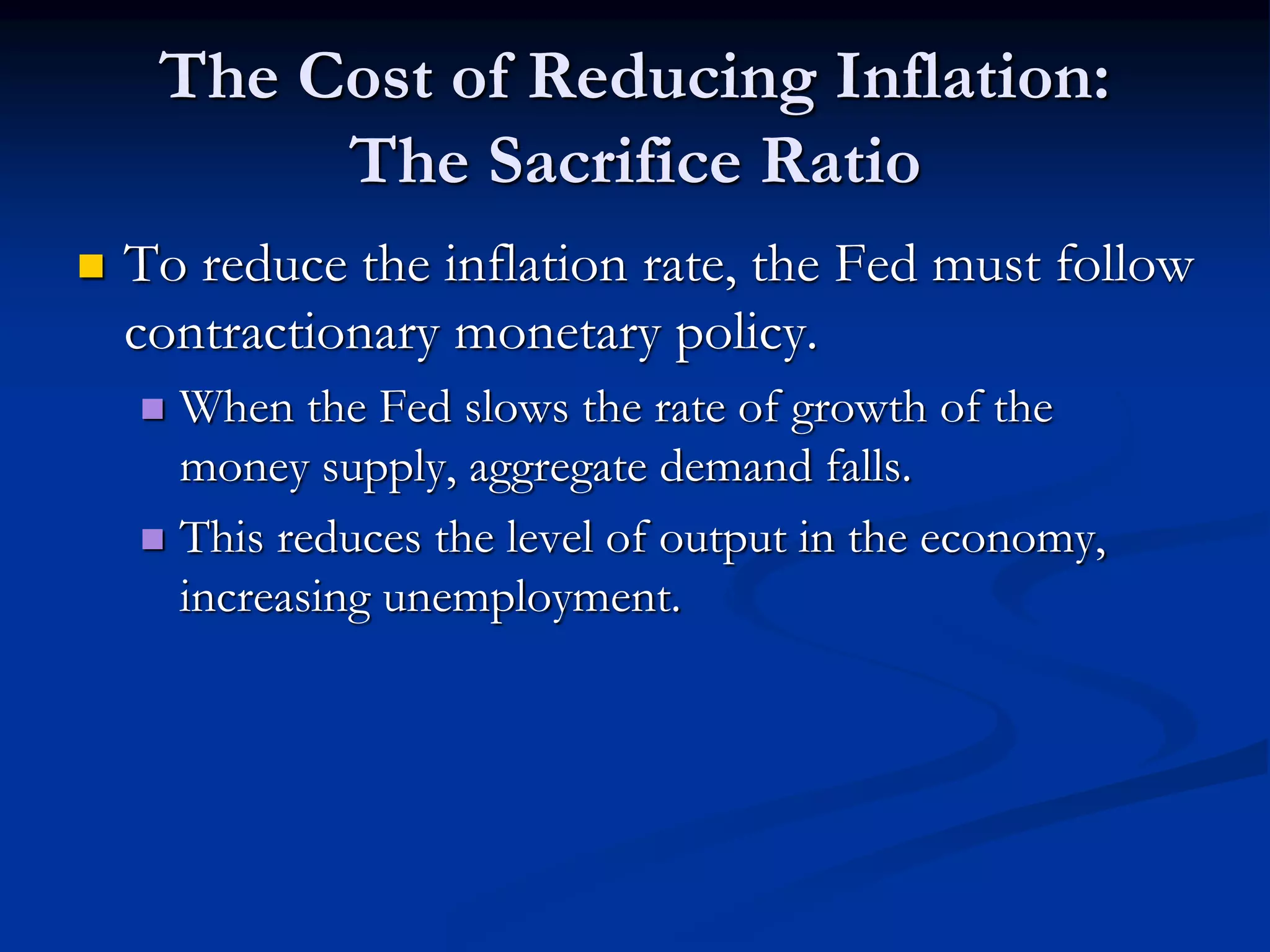 The Cost of Reducing Inflation: The Sacrifice Ratio

To reduce the inflation rate, the Fed must follow contractionary monetary policy.

When the Fed slows the rate of growth of the money supply, aggregate demand falls.

This reduces the level of output in the economy, increasing unemployment.